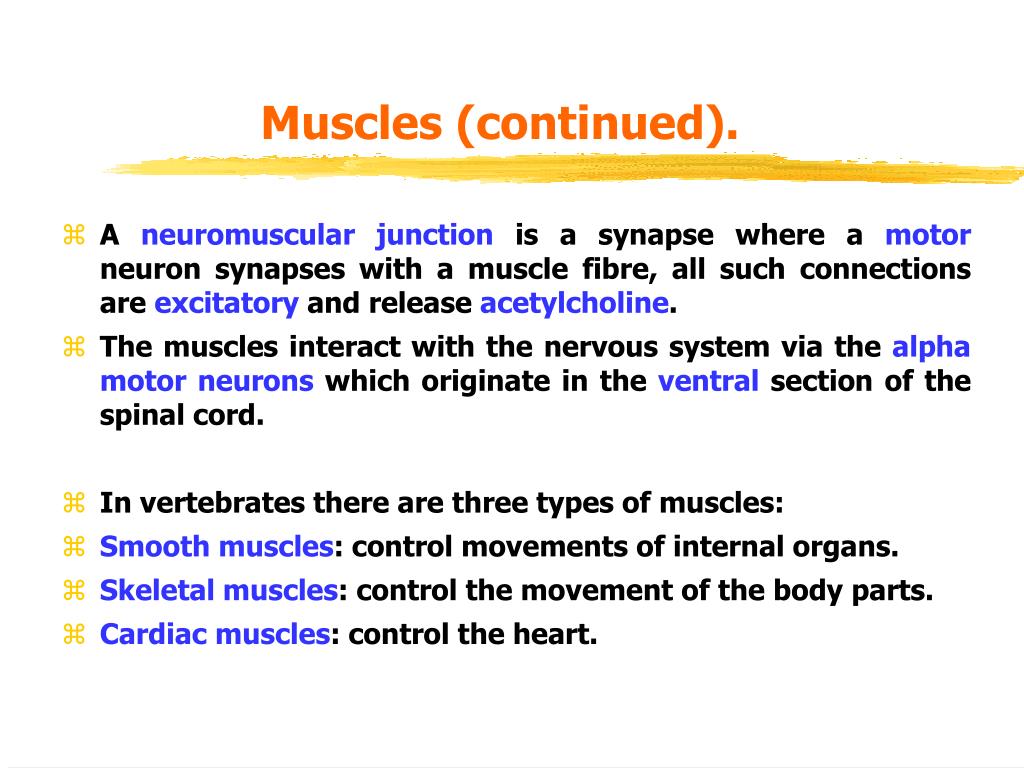 Muscles (continued).

⌘ A neuromuscular junction is a synapse where a motor neuron synapses with a muscle fibre, all such connections are excitatory and release acetylcholine.

⌘ The muscles interact with the nervous system via the alpha motor neurons which originate in the ventral section of the spinal cord.

⌘ In vertebrates there are three types of muscles:

⌘ Smooth muscles: control movements of internal organs.

⌘ Skeletal muscles: control the movement of the body parts.

⌘ Cardiac muscles: control the heart.